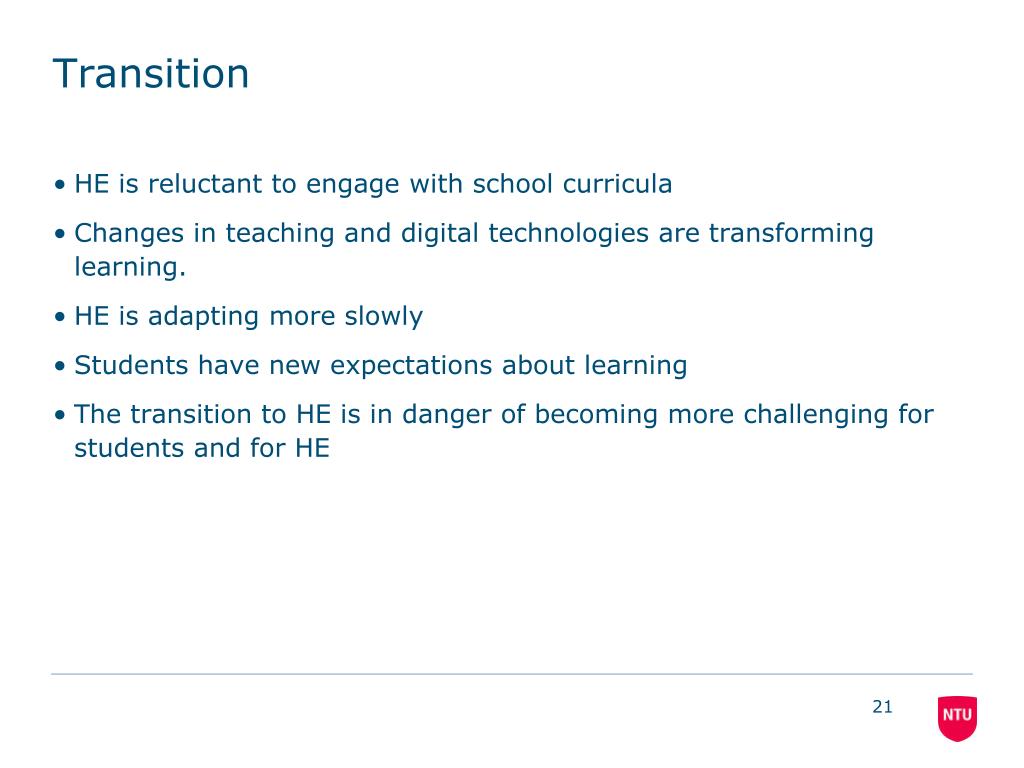 Transition

• HE is reluctant to engage with school curricula

• Changes in teaching and digital technologies are transforming learning.

• HE is adapting more slowly

• Students have new expectations about learning

• The transition to HE is in danger of becoming more challenging for students and for HE

21

NTU